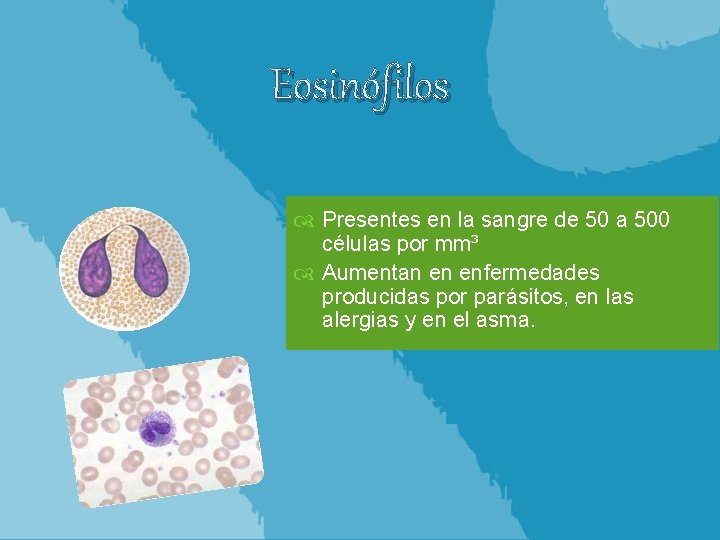 Eosinófilos

Presentes en la sangre de 50 a 500 células por $mm^3$

Aumentan en enfermedades producidas por parásitos, en las alergias y en el asma.